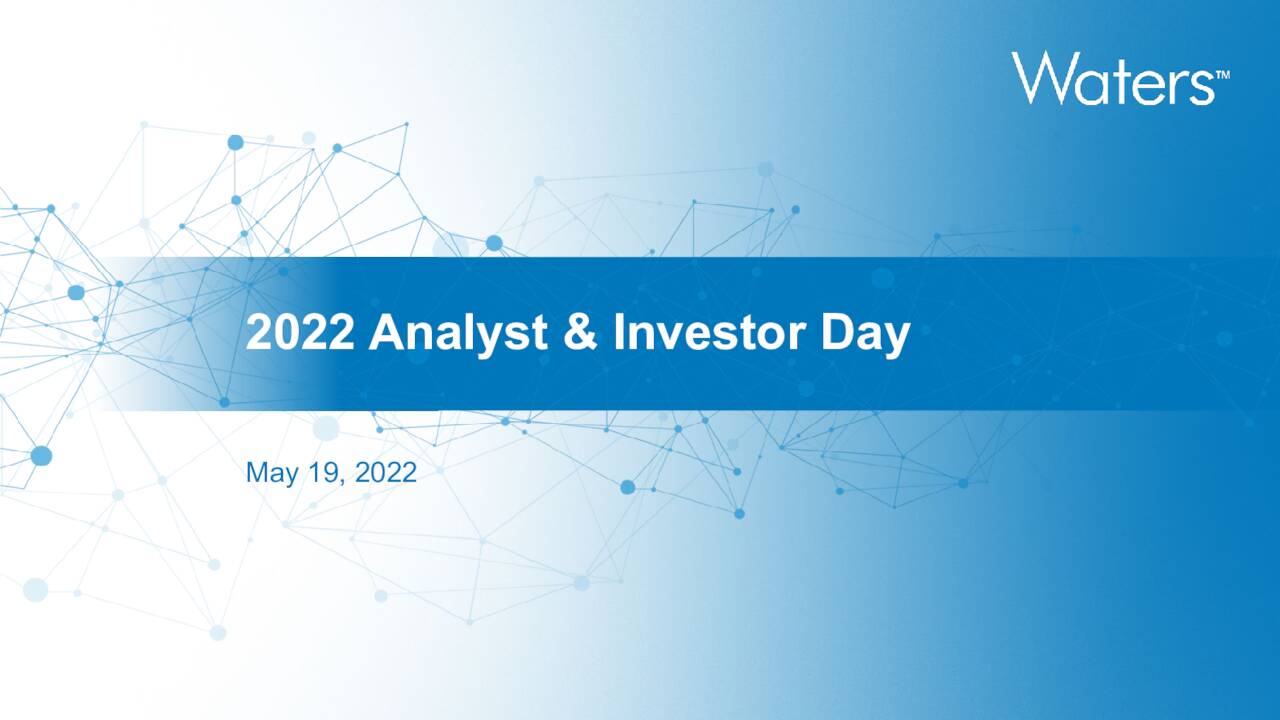 Waters™

2022 Analyst & Investor Day

May 19, 2022